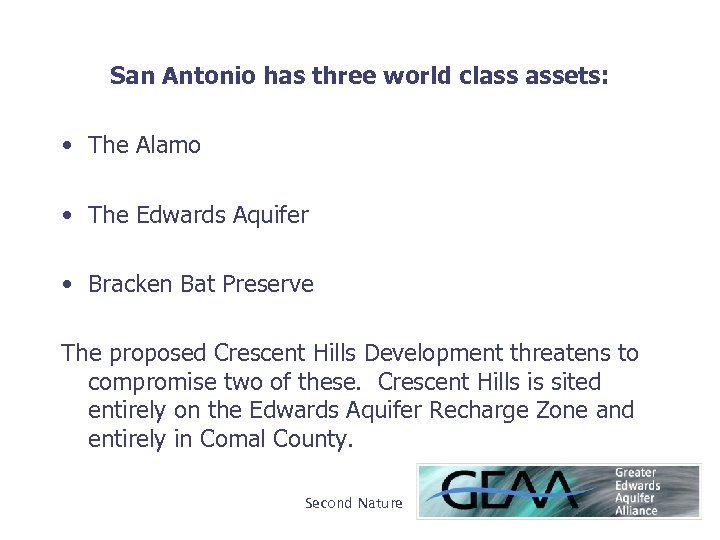 San Antonio has three world class assets:

• The Alamo

• The Edwards Aquifer

• Bracken Bat Preserve

The proposed Crescent Hills Development threatens to compromise two of these. Crescent Hills is sited entirely on the Edwards Aquifer Recharge Zone and entirely in Comal County.

Second Nature

GEAA Greater Edwards Aquifer Alliance